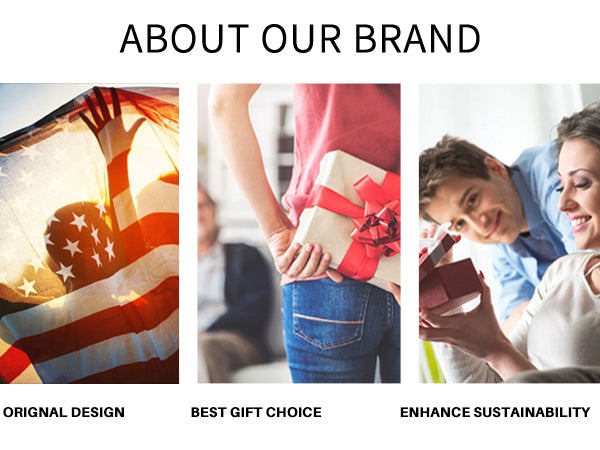 ABOUT OUR BRAND

ORIGNAL DESIGN

BEST GIFT CHOICE

ENHANCE SUSTAINABILITY